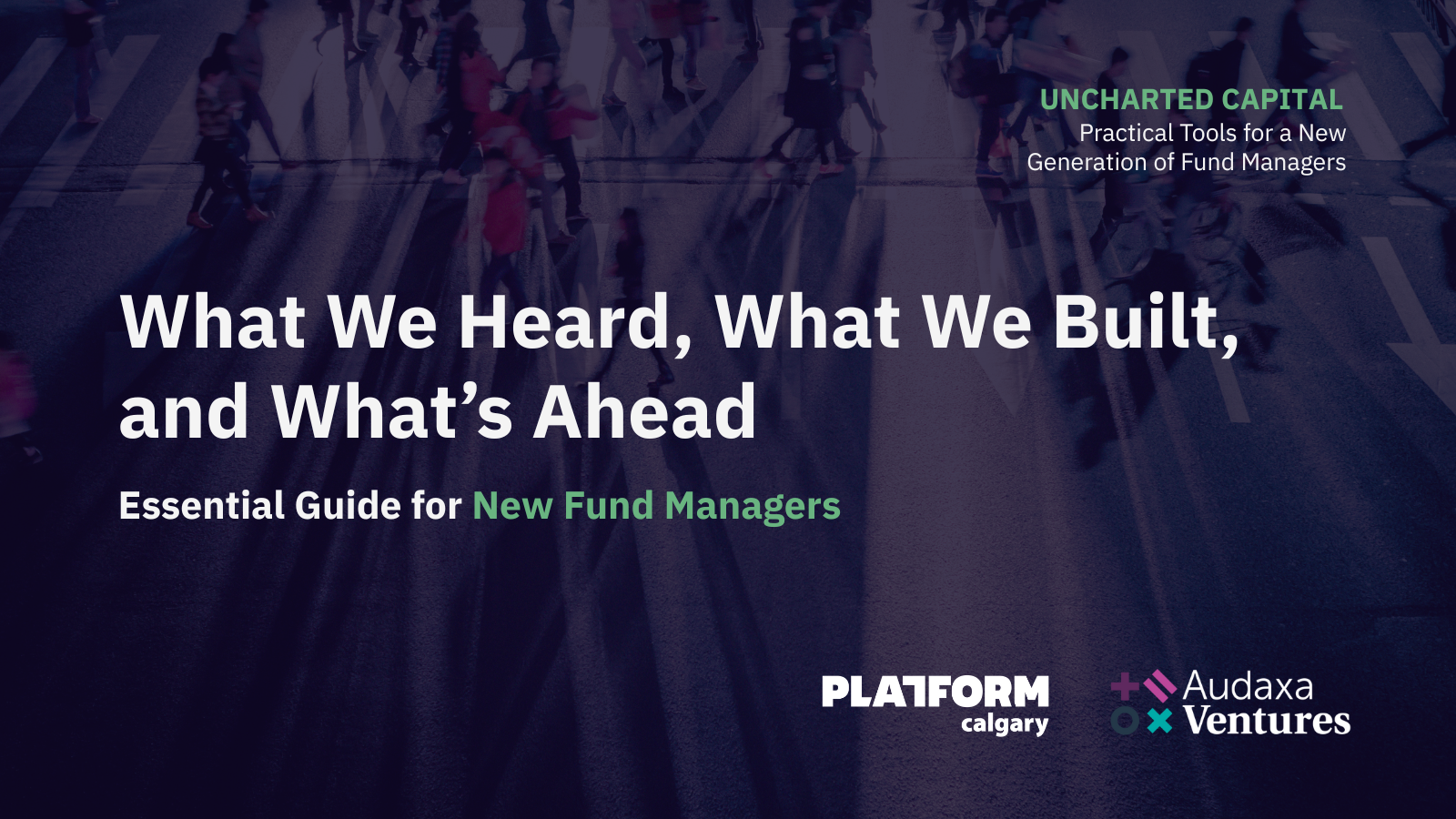 UNCHARTED CAPITAL
Practical Tools for a New Generation of Fund Managers

What We Heard, What We Built, and What's Ahead

Essential Guide for New Fund Managers

PLATFORM calgary

Audaxa Ventures